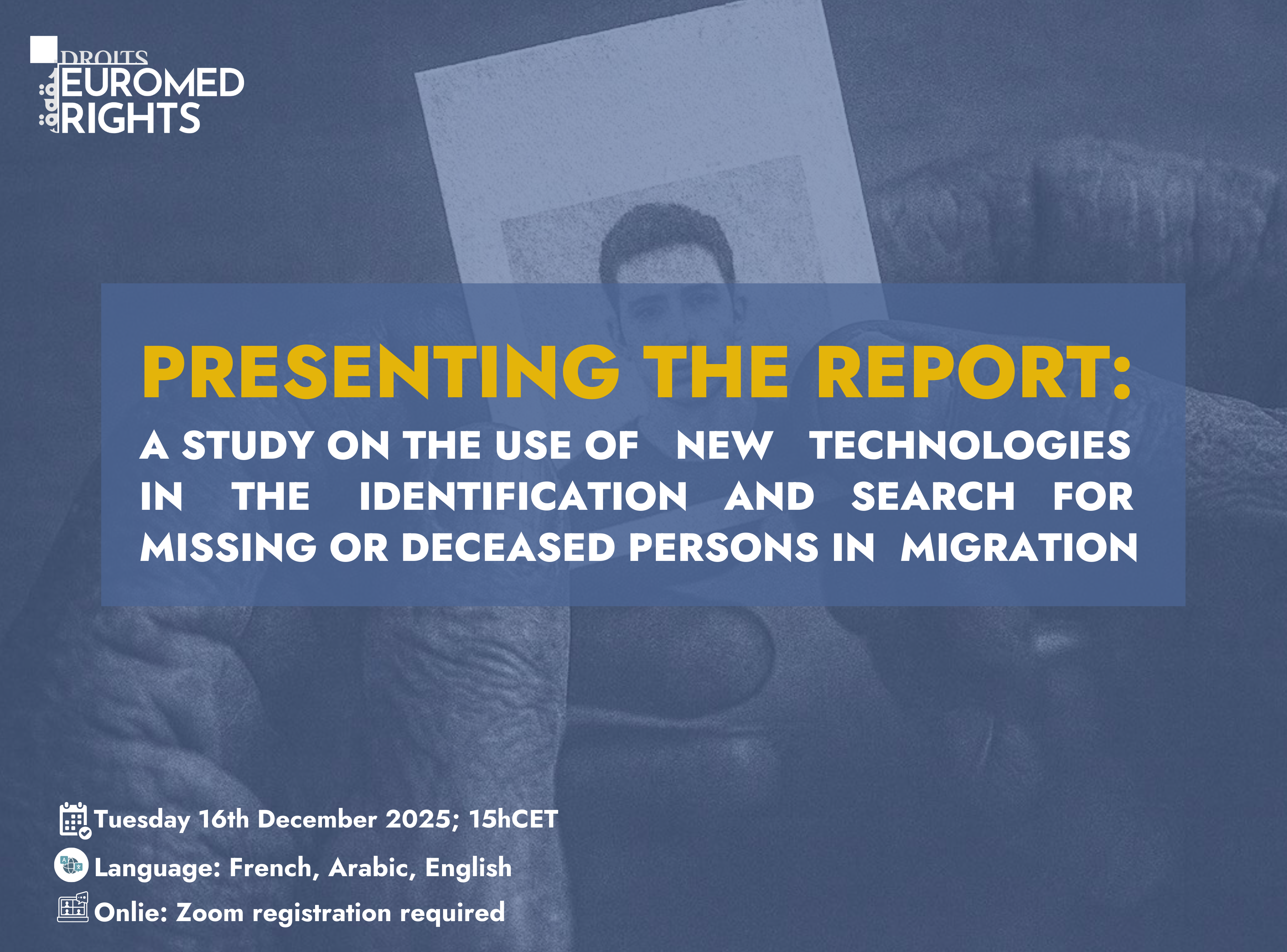 DROITS
EUROMED
RIGHTS

PRESENTING THE REPORT:

A STUDY ON THE USE OF NEW TECHNOLOGIES IN THE IDENTIFICATION AND SEARCH FOR MISSING OR DECEASED PERSONS IN MIGRATION

Tuesday 16th December 2025; 15hCET

Language: French, Arabic, English

Onlie: Zoom registration required